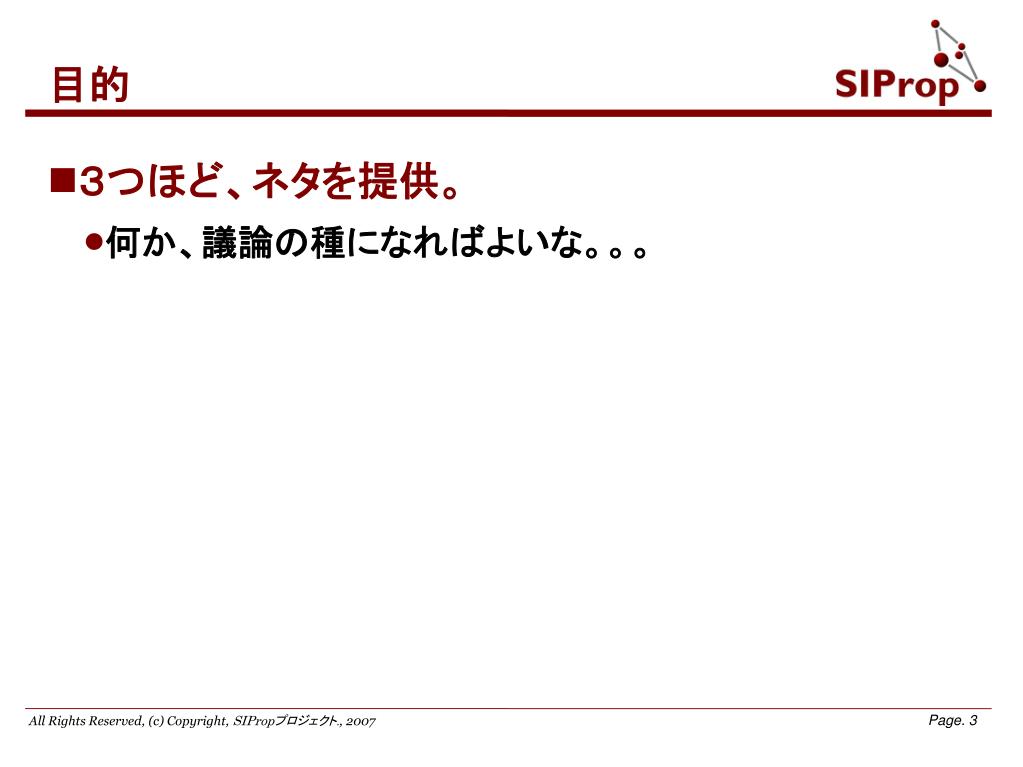 目的

SIProp

■3つほど、ネタを提供。

●何か、議論の種になればよいな。。。

All Rights Reserved, (c) Copyright, SIPropプロジェクト, 2007

Page. 3